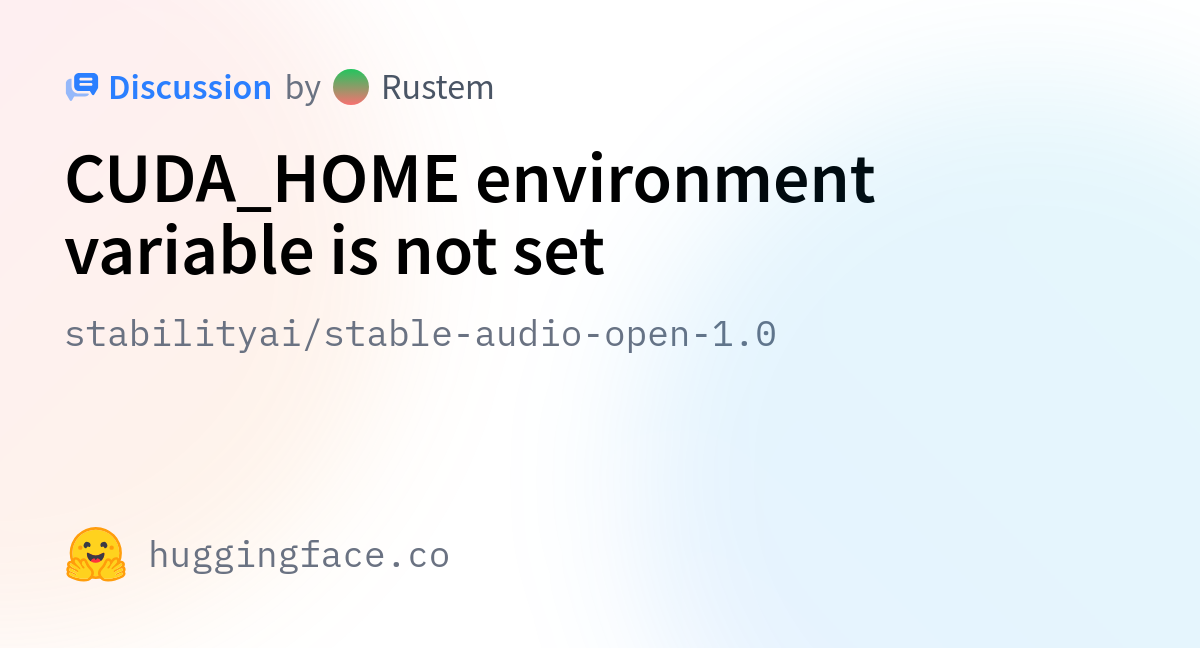 Discussion by Rustem

CUDA_HOME environment variable is not set

stabilityai/stable-audio-open-1.0

huggingface.co